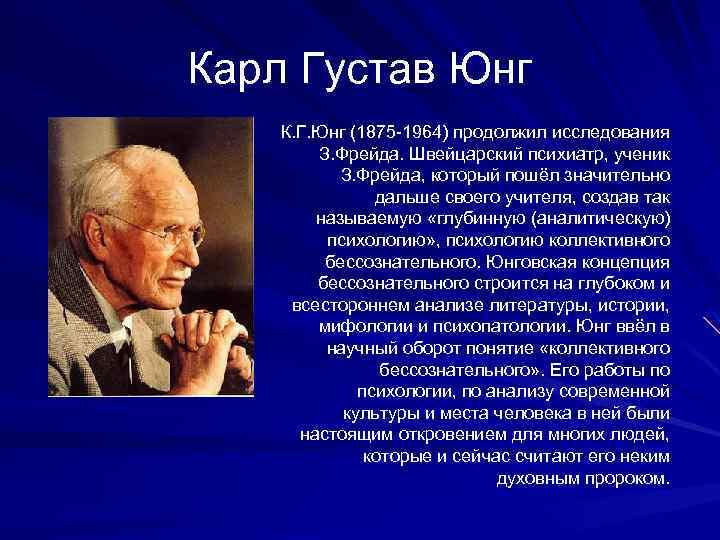 Карл Густав Юнг

К.Г.Юнг (1875-1964) продолжил исследования З.Фрейда. Швейцарский психиатр, ученик З.Фрейда, который пошёл значительно дальше своего учителя, создав так называемую «глубинную (аналитическую) психологию», психологию коллективного бессознательного. Юнговская концепция бессознательного строится на глубоком и всестороннем анализе литературы, истории, мифологии и психопатологии. Юнг ввёл в научный оборот понятие «коллективного бессознательного». Его работы по психологии, по анализу современной культуры и места человека в ней были настоящим откровением для многих людей, которые и сейчас считают его неким духовным пророком.